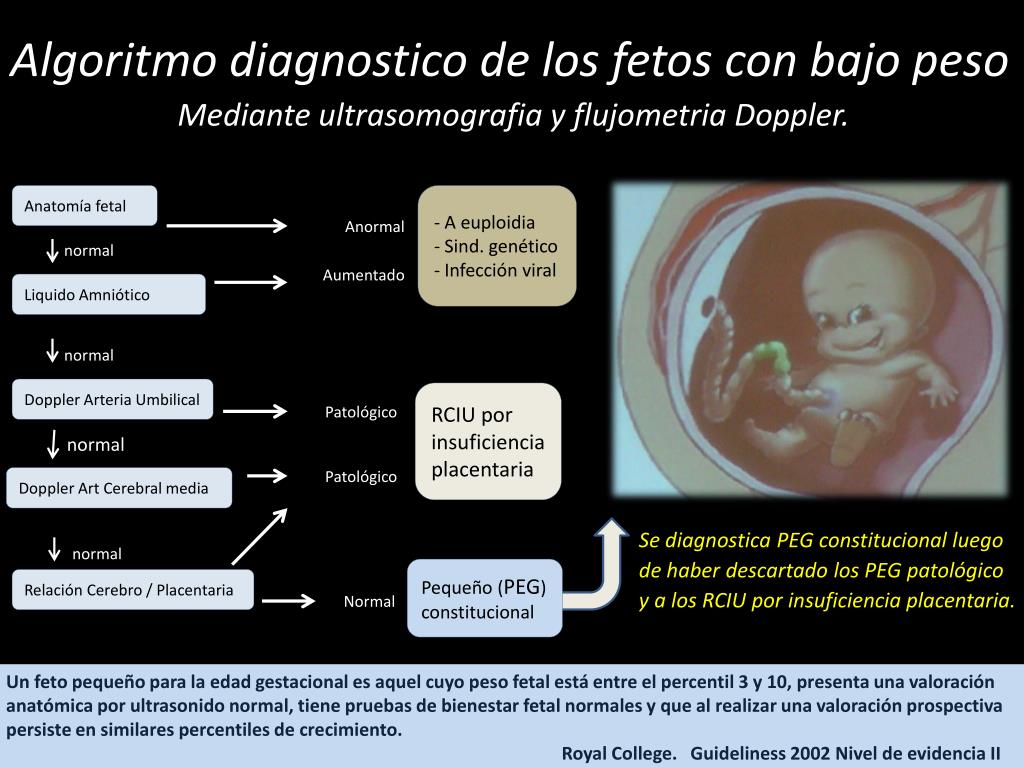 Algoritmo diagnostico de los fetos con bajo peso
Mediante ultrasomografia y flujometria Doppler.

Anatomía fetal
normal
Liquido Amniótico
normal
Doppler Arteria Umbilical
normal
Doppler Art Cerebral media
normal
Relación Cerebro / Placentaria

Anormal
Aumentado
Patológico
Patológico
Normal

- A euploidia
- Sind. genético
- Infección viral

RCIU por insuficiencia placentaria

Pequeño (PEG) constitucional

Se diagnostica PEG constitucional luego de haber descartado los PEG patológico y a los RCIU por insuficiencia placentaria.

Un feto pequeño para la edad gestacional es aquel cuyo peso fetal está entre el percentil 3 y 10, presenta una valoración anatómica por ultrasonido normal, tiene pruebas de bienestar fetal normales y que al realizar una valoración prospectiva persiste en similares percentiles de crecimiento.

Royal College. Guideliness 2002 Nivel de evidencia II